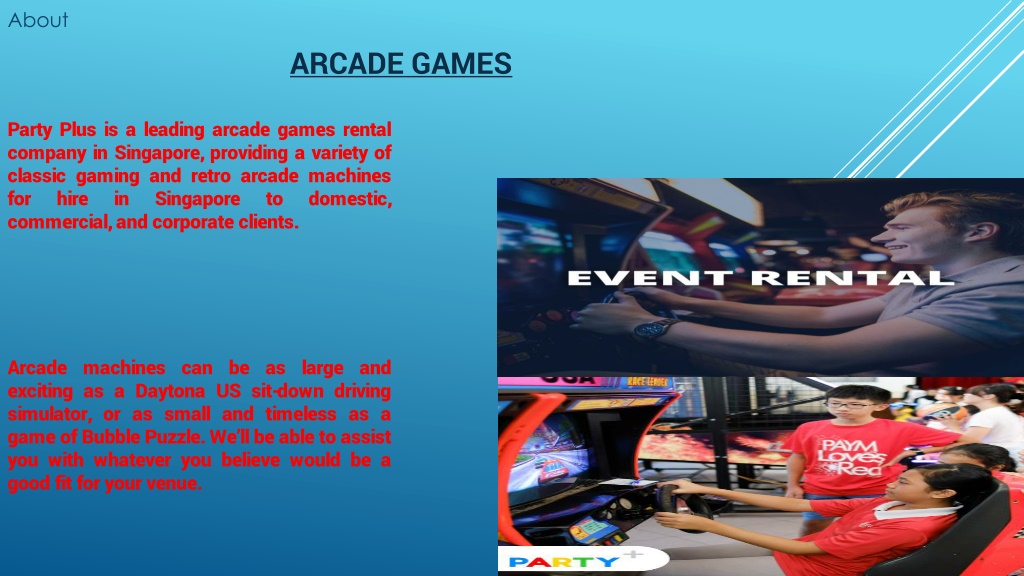 About

ARCADE GAMES

Party Plus is a leading arcade games rental company in Singapore, providing a variety of classic gaming and retro arcade machines for hire in Singapore to domestic, commercial, and corporate clients.

Arcade machines can be as large and exciting as a Daytona US sit-down driving simulator, or as small and timeless as a game of Bubble Puzzle. We'll be able to assist you with whatever you believe would be a good fit for your venue.

EVENT RENTAL

PAYM Loves Red

PARTY+